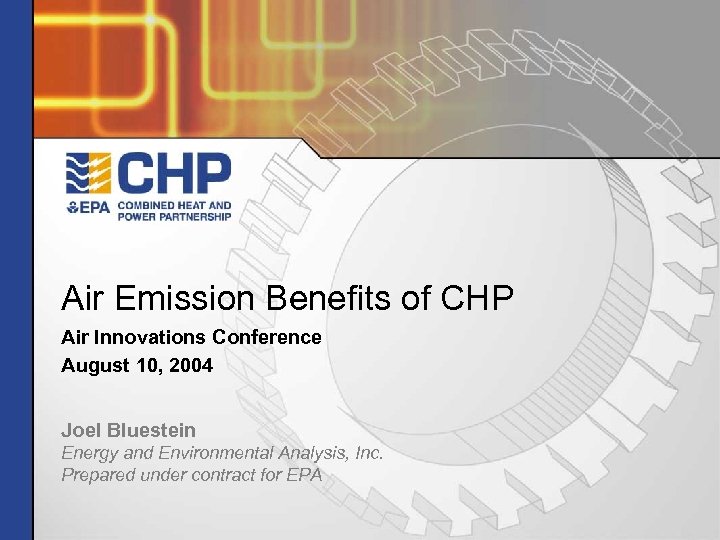 CHP
EPA COMBINED HEAT AND POWER PARTNERSHIP

Air Emission Benefits of CHP

Air Innovations Conference
August 10, 2004

Joel Bluestein
Energy and Environmental Analysis, Inc.
Prepared under contract for EPA